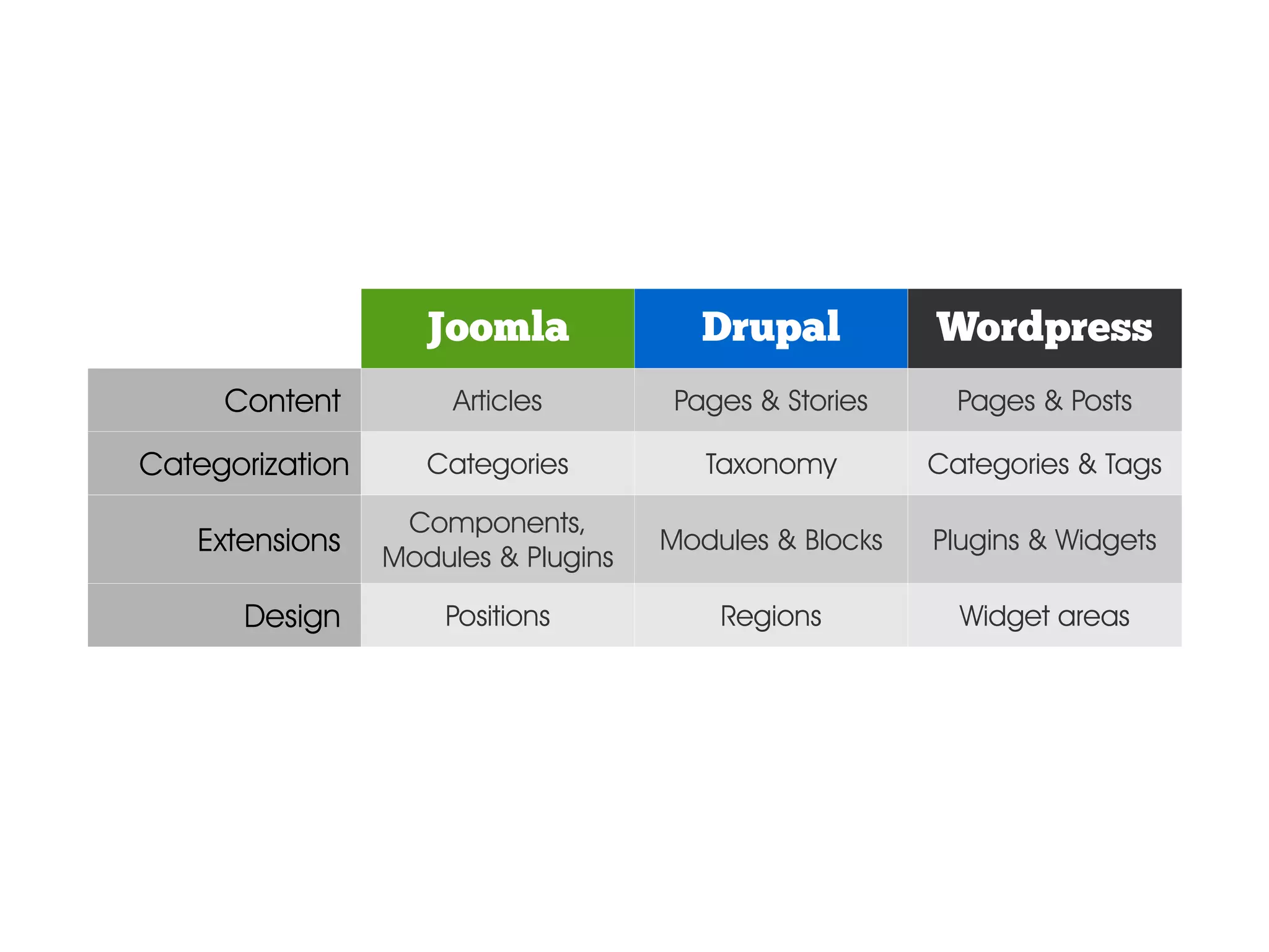 | | Joomla | Drupal | Wordpress |
|---|---|---|---|
| Content | Articles | Pages & Stories | Pages & Posts |
| Categorization | Categories | Taxonomy | Categories & Tags |
| Extensions | Components, Modules & Plugins | Modules & Blocks | Plugins & Widgets |
| Design | Positions | Regions | Widget areas |